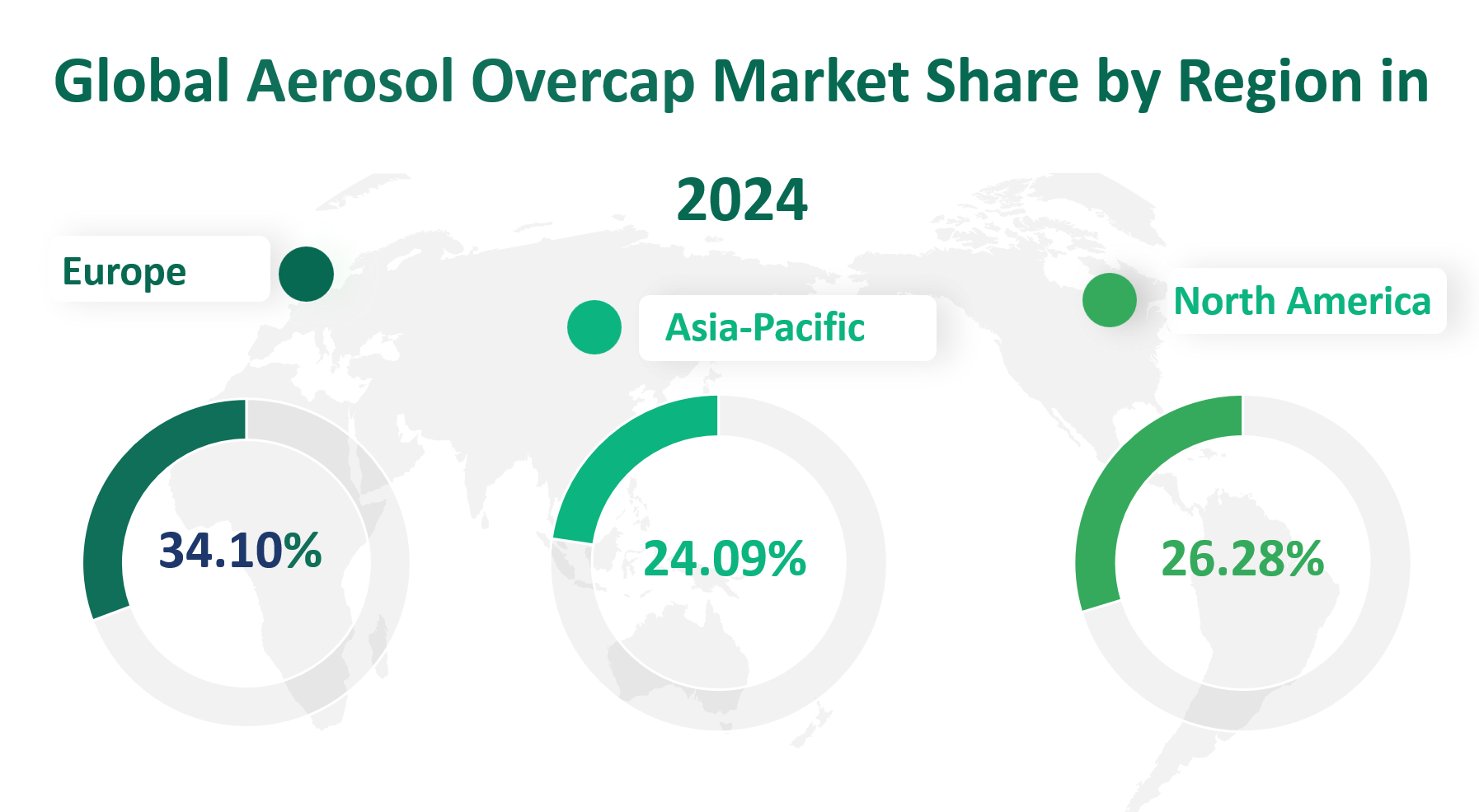 Global Aerosol Overcap Market Share by Region in 2024

Europe

Asia-Pacific

North America

34.10%

24.09%

26.28%